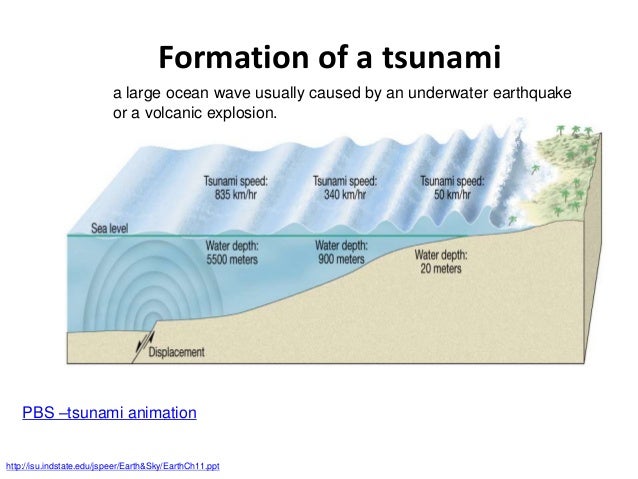 Formation of a tsunami

a large ocean wave usually caused by an underwater earthquake or a volcanic explosion.

Tsunami speed: 835 km/hr

Tsunami speed: 340 km/hr

Tsunami speed: 50 km/hr

Sea level

Water depth: 5500 meters

Water depth: 900 meters

Water depth: 20 meters

Displacement

PBS –tsunami animation

http://isu.indstate.edu/jspeer/Earth&Sky/EarthCh11.ppt